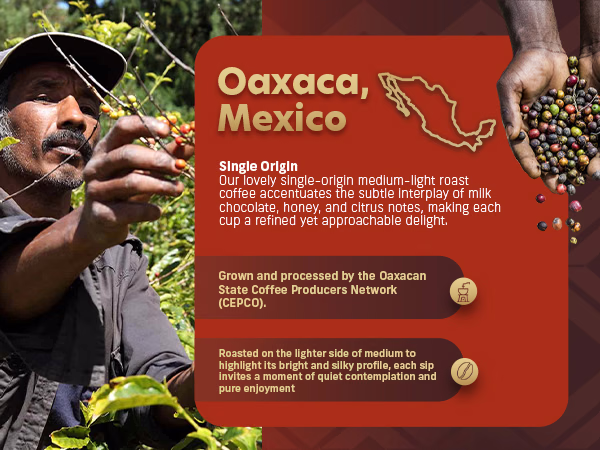 Oaxaca, Mexico

Single Origin
Our lovely single-origin medium-light roast coffee accentuates the subtle interplay of milk chocolate, honey, and citrus notes, making each cup a refined yet approachable delight.

Grown and processed by the Oaxacan State Coffee Producers Network (CEPCO).

Roasted on the lighter side of medium to highlight its bright and silky profile, each sip invites a moment of quiet contemplation and pure enjoyment